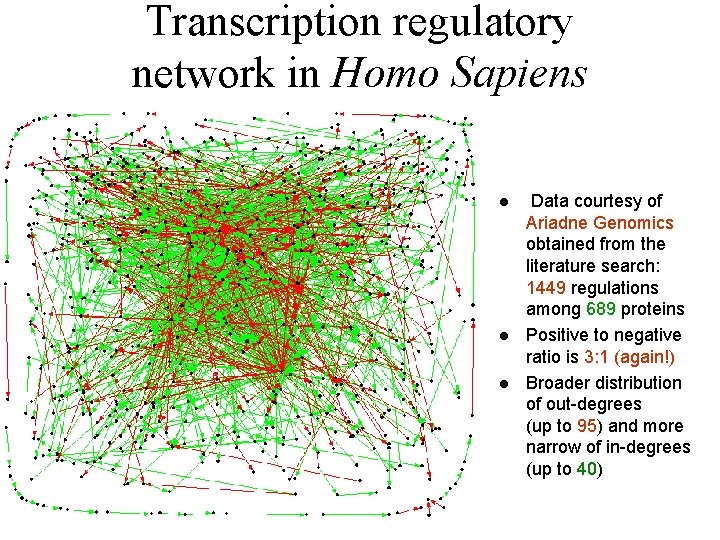 Transcription regulatory network in Homo Sapiens

• Data courtesy of Ariadne Genomics obtained from the literature search: 1449 regulations among 689 proteins
• Positive to negative ratio is 3:1 (again!)
• Broader distribution of out-degrees (up to 95) and more narrow of in-degrees (up to 40)